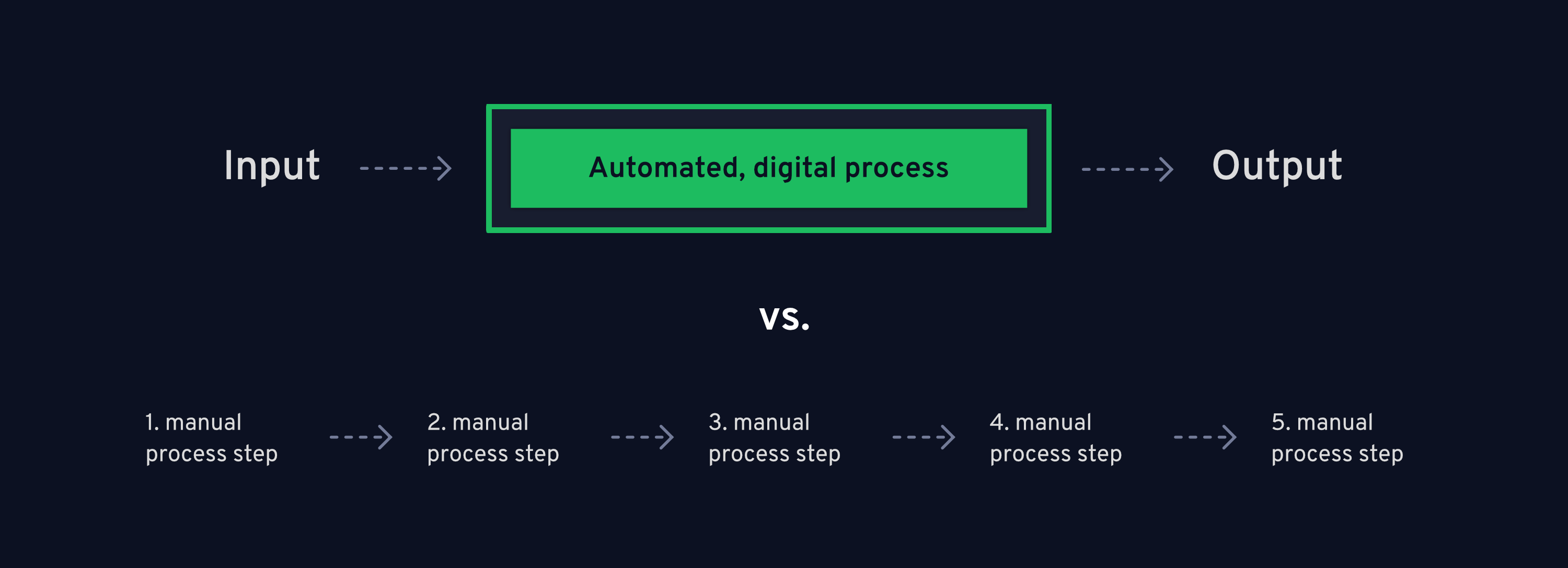 Input

Automated, digital process

Output

vs.

1. manual process step

2. manual process step

3. manual process step

4. manual process step

5. manual process step